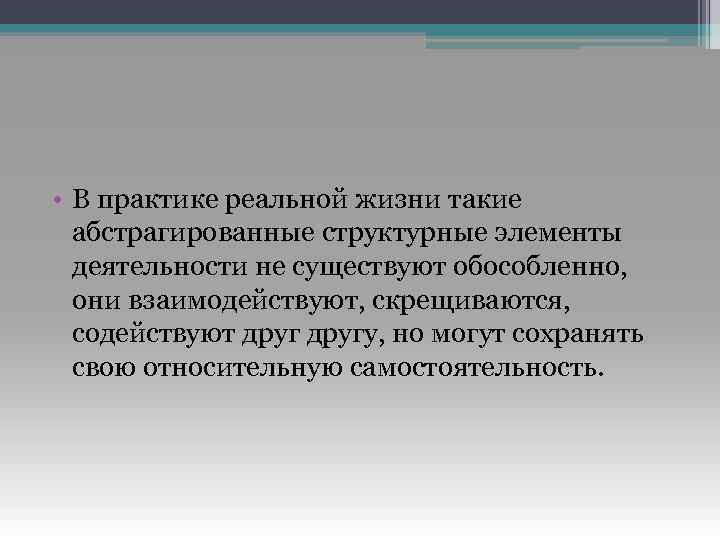 • В практике реальной жизни такие абстрагированные структурные элементы деятельности не существуют обособленно, они взаимодействуют, скрещиваются, содействуют друг другу, но могут сохранять свою относительную самостоятельность.